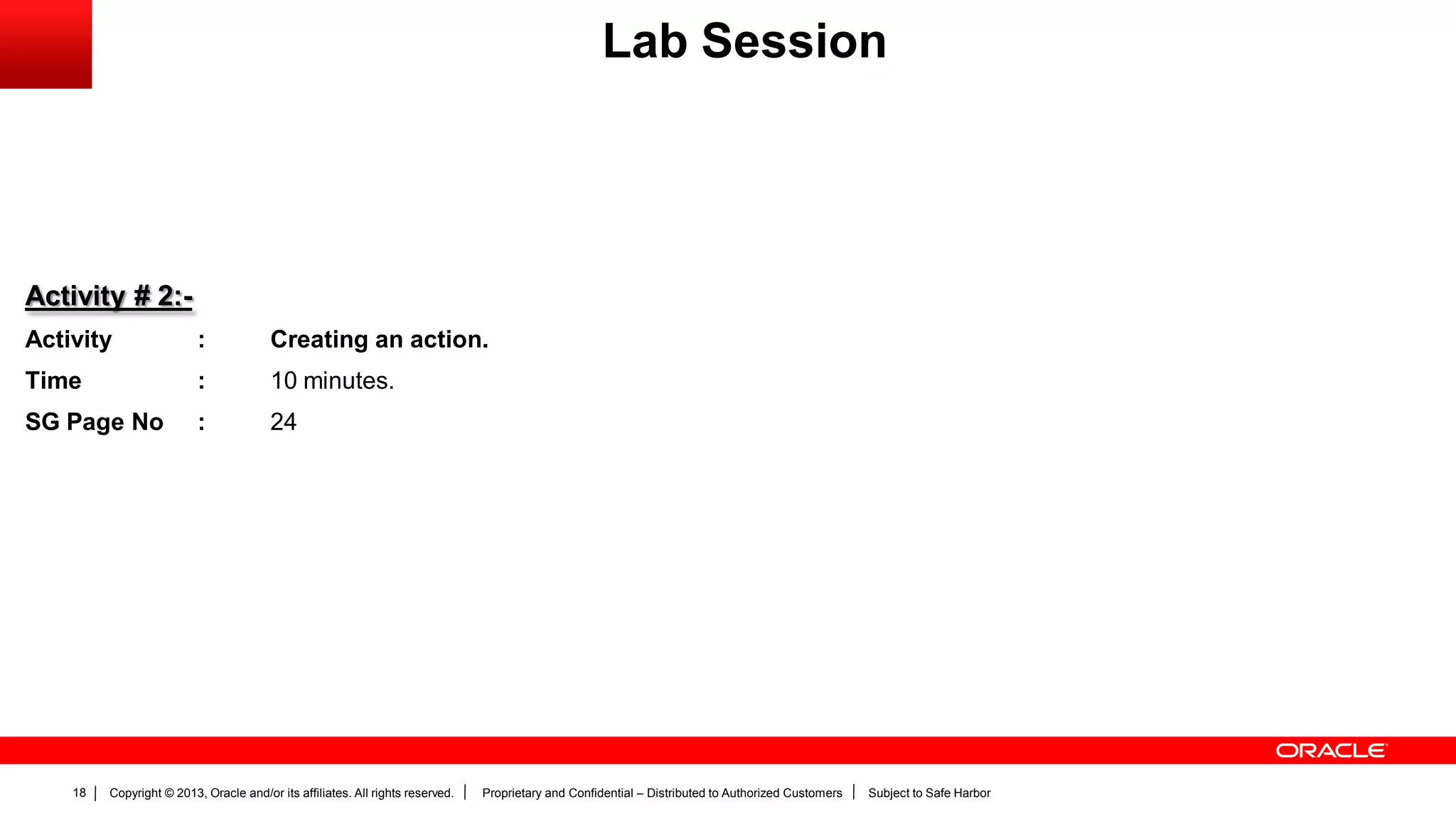 Lab Session

Activity # 2:-

Activity : Creating an action.

Time : 10 minutes.

SG Page No : 24

ORACLE

18 | Copyright © 2013, Oracle and/or its affiliates. All rights reserved. | Proprietary and Confidential – Distributed to Authorized Customers | Subject to Safe Harbor